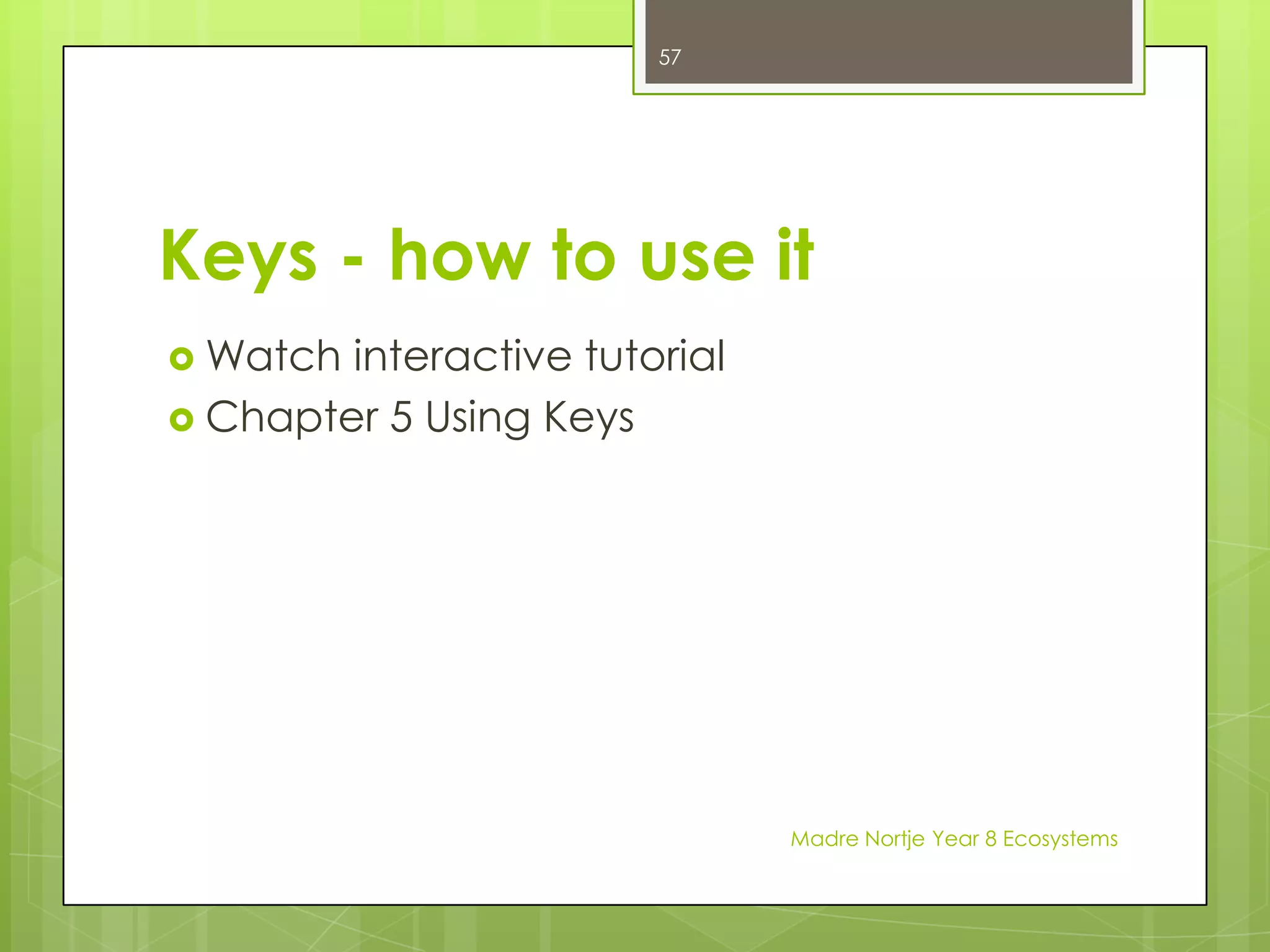 57

Keys - how to use it

Watch interactive tutorial
Chapter 5 Using Keys

Madre Nortje Year 8 Ecosystems